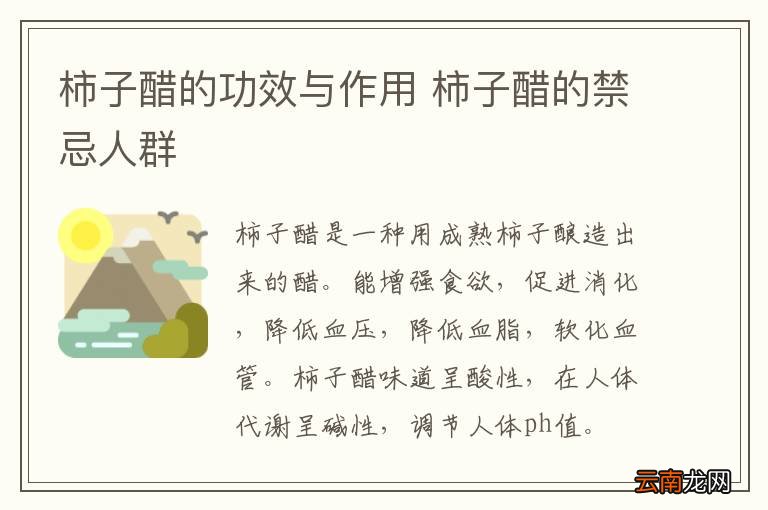 柿子醋的功效与作用 柿子醋的禁忌人群

柿子醋是一种用成熟柿子酿造出来的醋。能增强食欲，促进消化，降低血压，降低血脂，软化血管。柿子醋味道呈酸性，在人体代谢呈碱性，调节人体ph值。

云南龙网